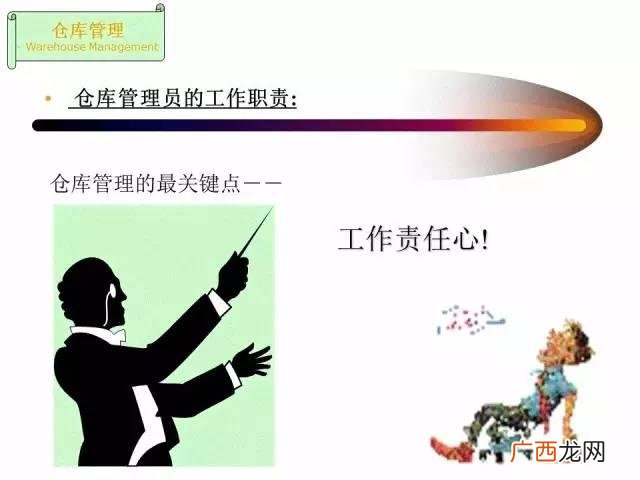 仓库管理
Warehouse Management

• 仓库管理员的工作职责:

仓库管理的最关键点——

工作责任心!

广西龙网